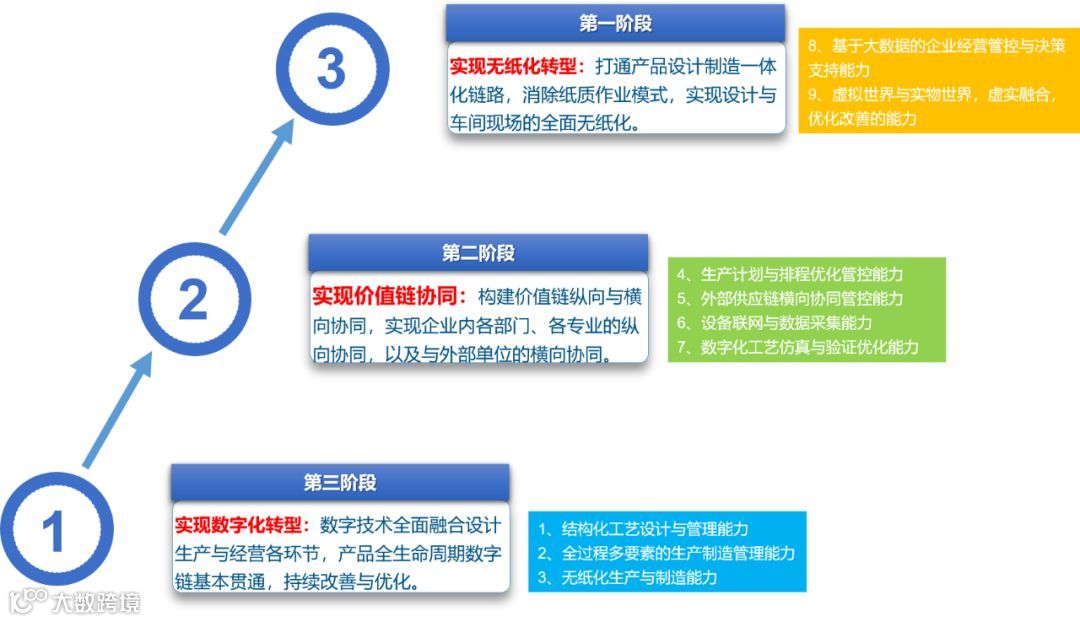 3

第一阶段

实现无纸化转型：打通产品设计制造一体化链路，消除纸质作业模式，实现设计与车间现场的全面无纸化。

8、基于大数据的企业经营管控与决策支持能力
9、虚拟世界与实物世界，虚实融合，优化改善的能力

2

第二阶段

实现价值链协同：构建价值链纵向与横向协同，实现企业内各部门、各专业的纵向协同，以及与外部单位的横向协同。

4、生产计划与排程优化管控能力
5、外部供应链横向协同管控能力
6、设备联网与数据采集能力
7、数字化工艺仿真与验证优化能力

1

第三阶段

实现数字化转型：数字技术全面融合设计生产与经营各环节，产品全生命周期数字链基本贯通，持续改善与优化。

1、结构化工艺设计与管理能力
2、全过程多要素的生产制造管理能力
3、无纸化生产与制造能力

大数跨境